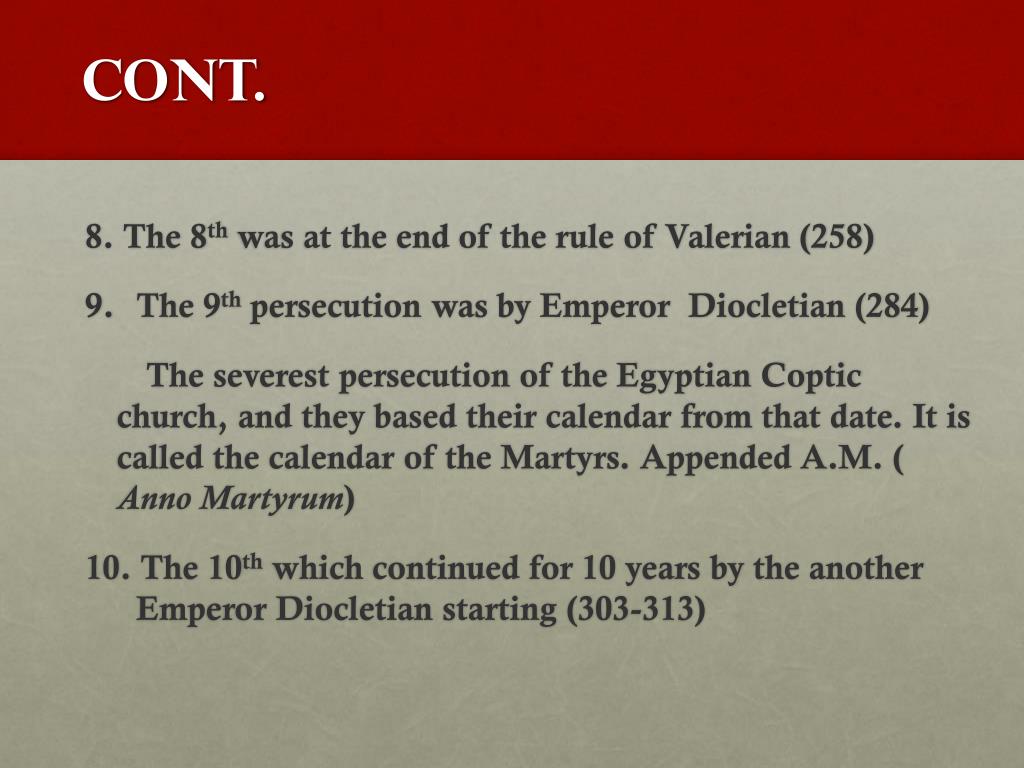 CONT.

8. The 8th was at the end of the rule of Valerian (258)

9. The 9th persecution was by Emperor Diocletian (284)

The severest persecution of the Egyptian Coptic church, and they based their calendar from that date. It is called the calendar of the Martyrs. Appended A.M. ( Anno Martyrum)

10. The 10th which continued for 10 years by the another Emperor Diocletian starting (303-313)